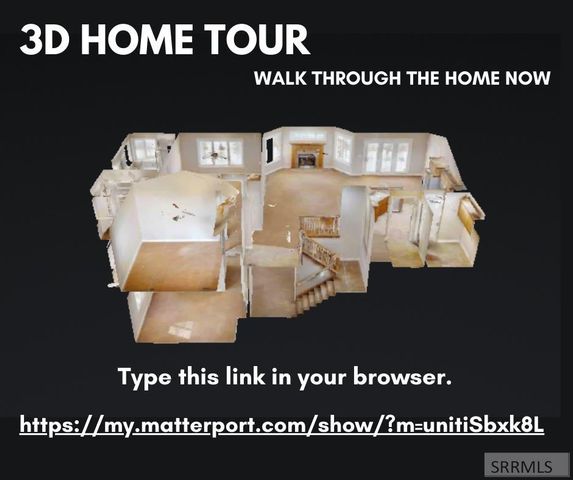 3D HOME TOUR

WALK THROUGH THE HOME NOW

Type this link in your browser.

https://my.matterport.com/show/?m=unitiSbxk8L

SRRMLS